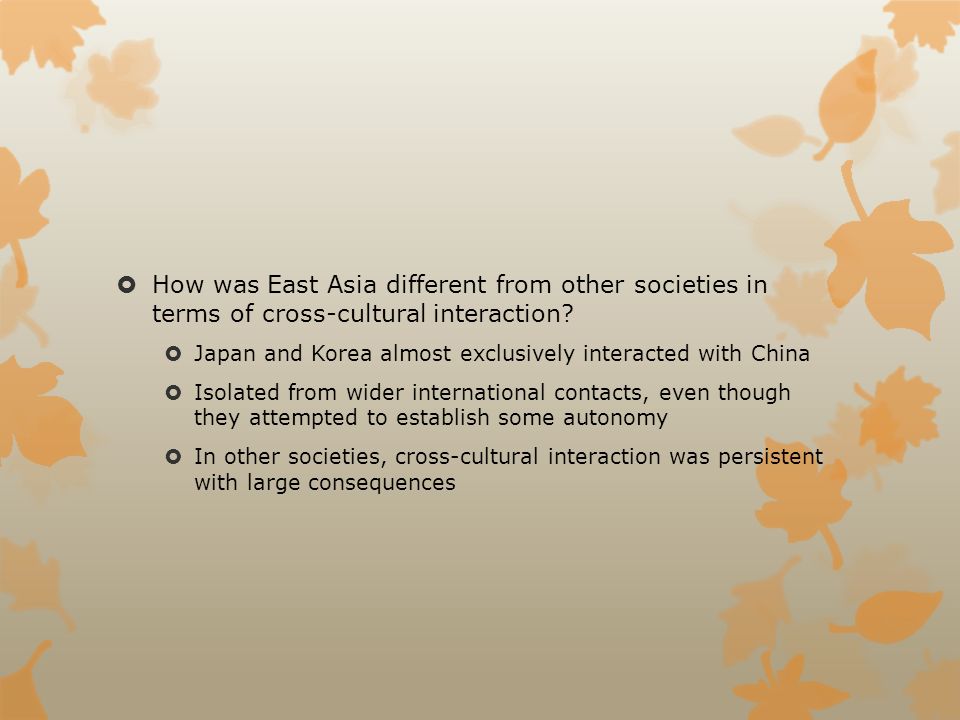 How was East Asia different from other societies in terms of cross-cultural interaction?

Japan and Korea almost exclusively interacted with China

Isolated from wider international contacts, even though they attempted to establish some autonomy

In other societies, cross-cultural interaction was persistent with large consequences